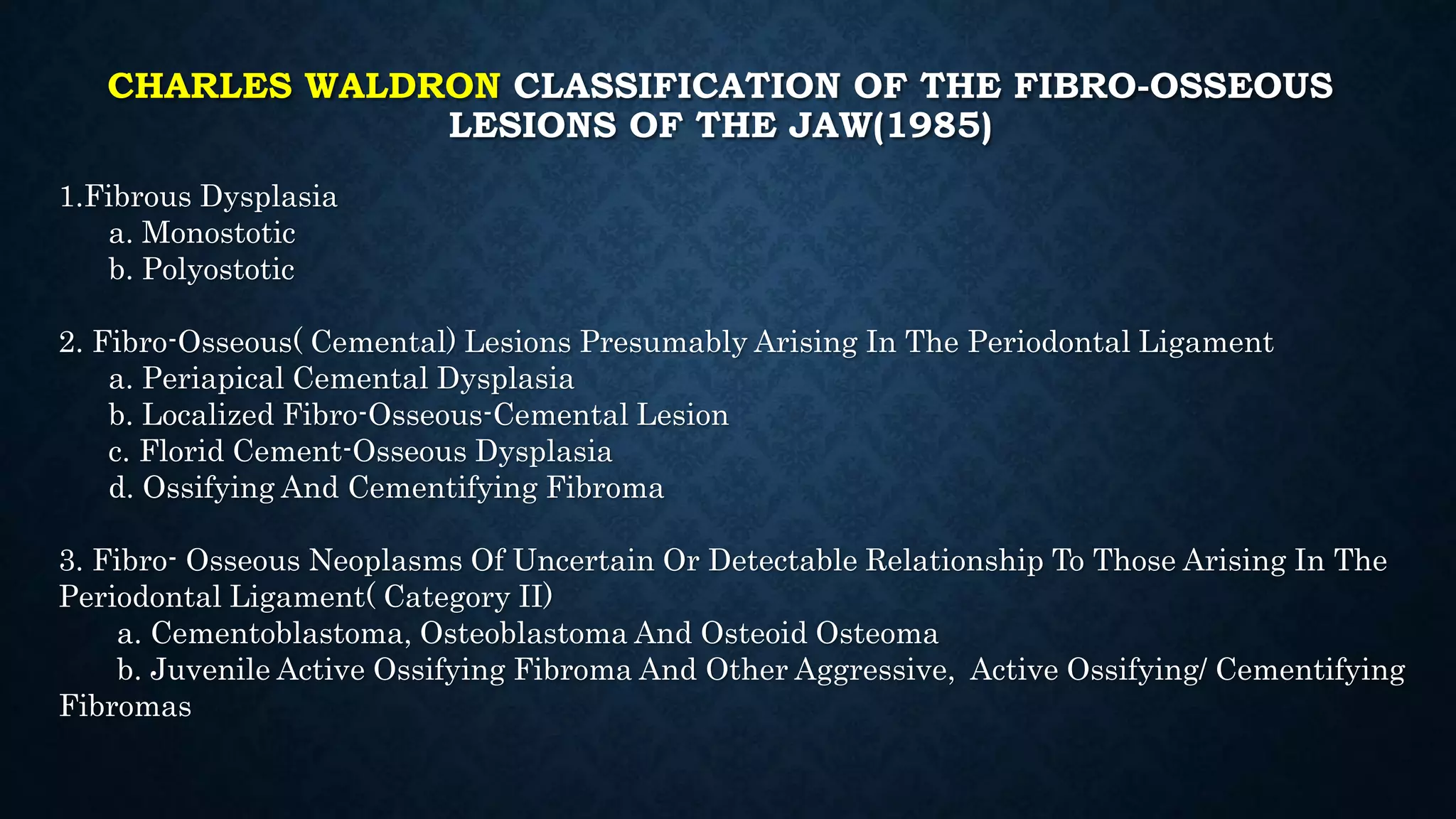 CHARLES WALDRON CLASSIFICATION OF THE FIBRO-OSSEOUS LESIONS OF THE JAW(1985)

1.Fibrous Dysplasia
a. Monostotic
b. Polyostotic

2. Fibro-Osseous( Cemental) Lesions Presumably Arising In The Periodontal Ligament
a. Periapical Cemental Dysplasia
b. Localized Fibro-Osseous-Cemental Lesion
c. Florid Cement-Osseous Dysplasia
d. Ossifying And Cementifying Fibroma

3. Fibro- Osseous Neoplasms Of Uncertain Or Detectable Relationship To Those Arising In The Periodontal Ligament( Category II)
a. Cementoblastoma, Osteoblastoma And Osteoid Osteoma
b. Juvenile Active Ossifying Fibroma And Other Aggressive, Active Ossifying/ Cementifying Fibromas